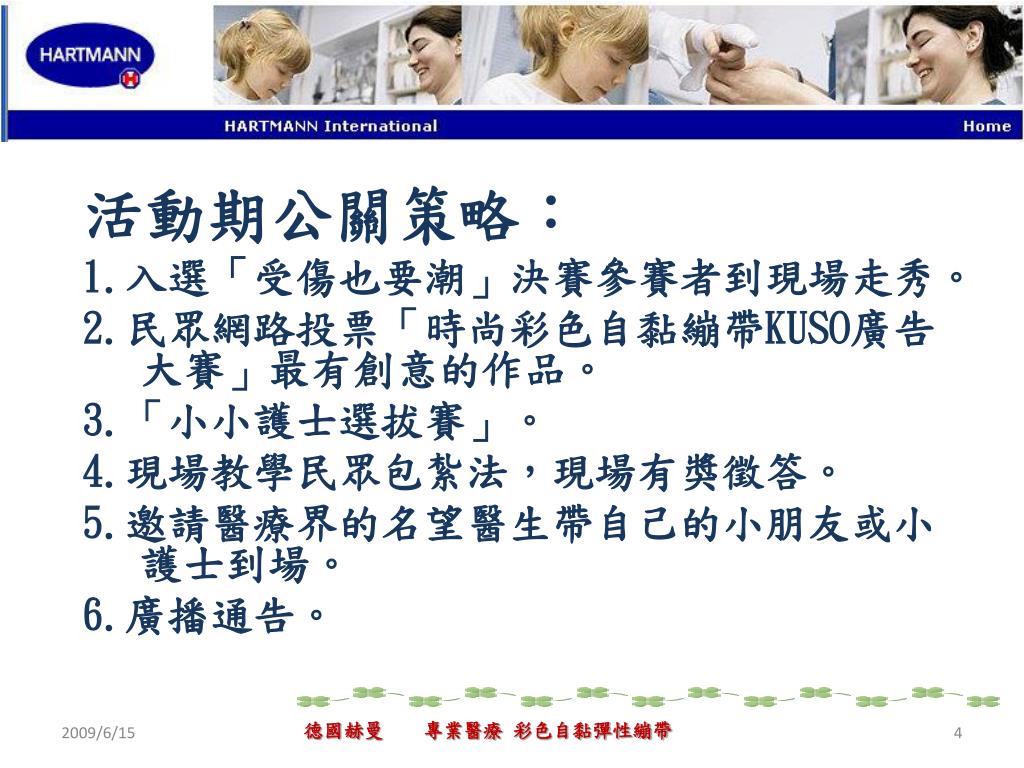 HARTMANN

HARTMANN International

Home

活動期公關策略：

1.入選「受傷也要潮」決賽參賽者到現場走秀。

2.民眾網路投票「時尚彩色自黏繃帶KUSO廣告大賽」最有創意的作品。

3.「小小護士選拔賽」。

4.現場教學民眾包紮法，現場有獎徵答。

5.邀請醫療界的名望醫生帶自己的小朋友或小護士到場。

6.廣播通告。

2009/6/15

德國赫曼　　專業醫療 彩色自黏彈性繃帶

4